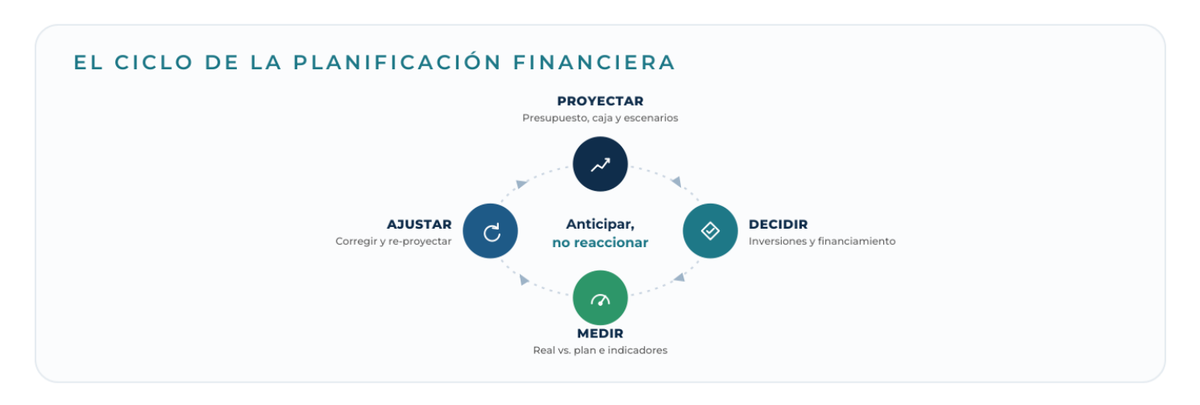 EL CICLO DE LA PLANIFICACIÓN FINANCIERA

PROYECTAR
Presupuesto, caja y escenarios

AJUSTAR
Corregir y re-proyectar

Anticipar,
no reaccionar

DECIDIR
Inversiones y financiamiento

MEDIR
Real vs. plan e indicadores